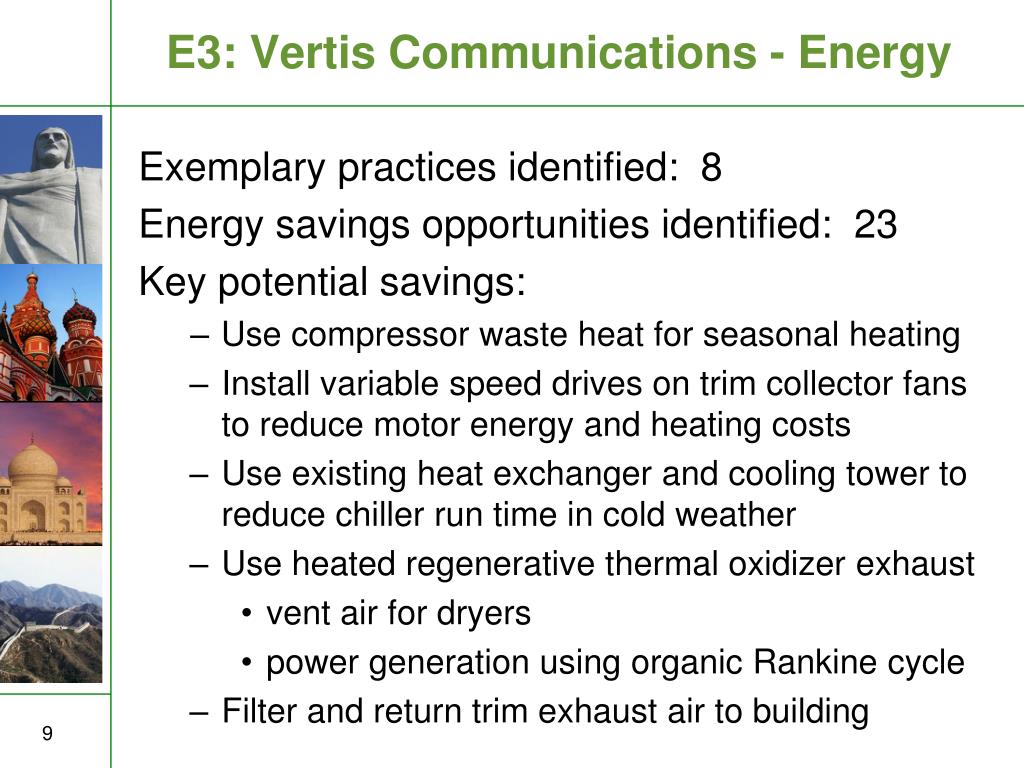 E3: Vertis Communications - Energy

Exemplary practices identified: 8

Energy savings opportunities identified: 23

Key potential savings:

– Use compressor waste heat for seasonal heating

– Install variable speed drives on trim collector fans to reduce motor energy and heating costs

– Use existing heat exchanger and cooling tower to reduce chiller run time in cold weather

– Use heated regenerative thermal oxidizer exhaust

• vent air for dryers

• power generation using organic Rankine cycle

– Filter and return trim exhaust air to building

9